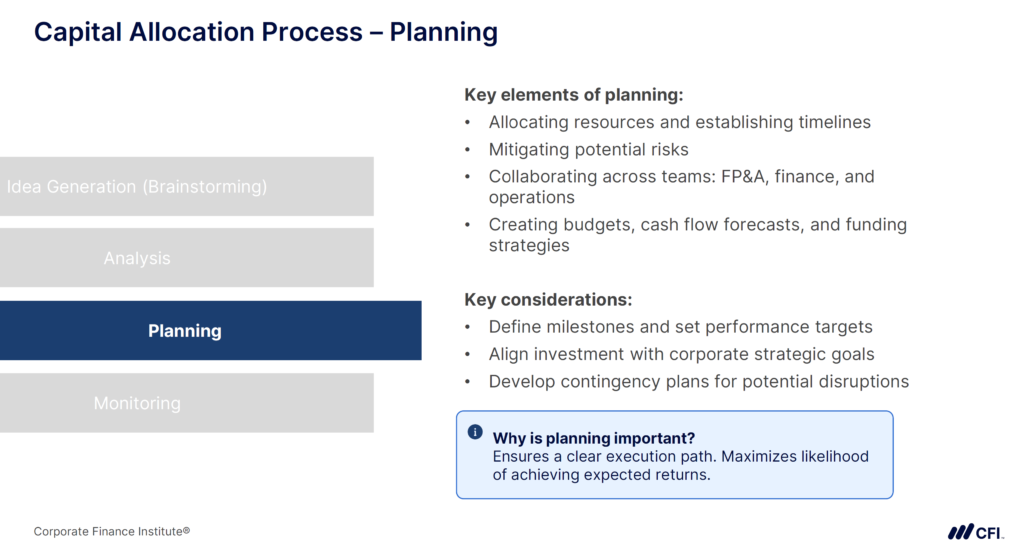 Capital Allocation Process – Planning

Idea Generation (Brainstorming)

Analysis

Planning

Monitoring

Key elements of planning:
• Allocating resources and establishing timelines
• Mitigating potential risks
• Collaborating across teams: FP&A, finance, and operations
• Creating budgets, cash flow forecasts, and funding strategies

Key considerations:
• Define milestones and set performance targets
• Align investment with corporate strategic goals
• Develop contingency plans for potential disruptions

Why is planning important?
Ensures a clear execution path. Maximizes likelihood of achieving expected returns.

Corporate Finance Institute®

CFI.